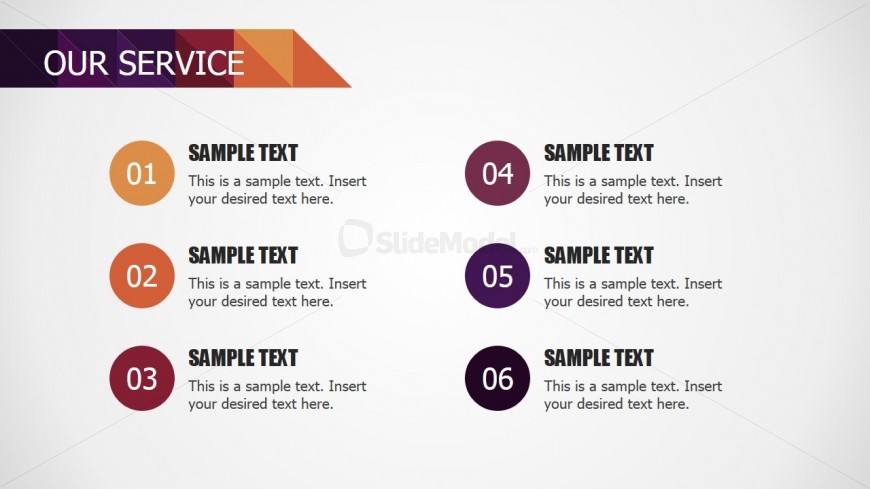 OUR SERVICE

01
SAMPLE TEXT
This is a sample text. Insert your desired text here.

02
SAMPLE TEXT
This is a sample text. Insert your desired text here.

03
SAMPLE TEXT
This is a sample text. Insert your desired text here.

04
SAMPLE TEXT
This is a sample text. Insert your desired text here.

05
SAMPLE TEXT
This is a sample text. Insert your desired text here.

06
SAMPLE TEXT
This is a sample text. Insert your desired text here.

SlideModel.com